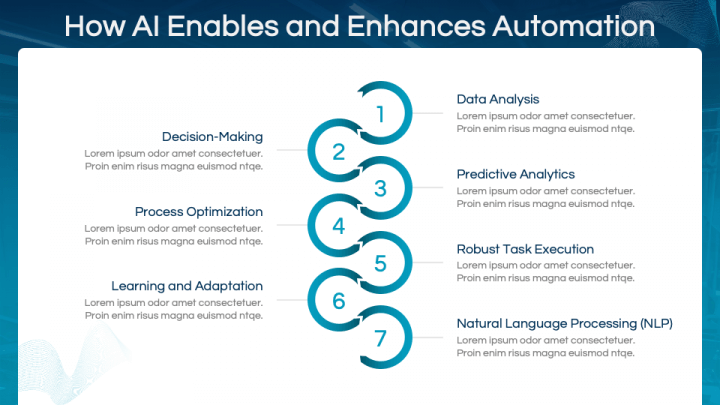 How AI Enables and Enhances Automation

1
Data Analysis
Lorem ipsum odor amet consectetuer. Proin enim risus magna euismod ntqe.

2
Decision-Making
Lorem ipsum odor amet consectetuer. Proin enim risus magna euismod ntqe.

3
Predictive Analytics
Lorem ipsum odor amet consectetuer. Proin enim risus magna euismod ntqe.

4
Process Optimization
Lorem ipsum odor amet consectetuer. Proin enim risus magna euismod ntqe.

5
Robust Task Execution
Lorem ipsum odor amet consectetuer. Proin enim risus magna euismod ntqe.

6
Learning and Adaptation
Lorem ipsum odor amet consectetuer. Proin enim risus magna euismod ntqe.

7
Natural Language Processing (NLP)
Lorem ipsum odor amet consectetuer. Proin enim risus magna euismod ntqe.